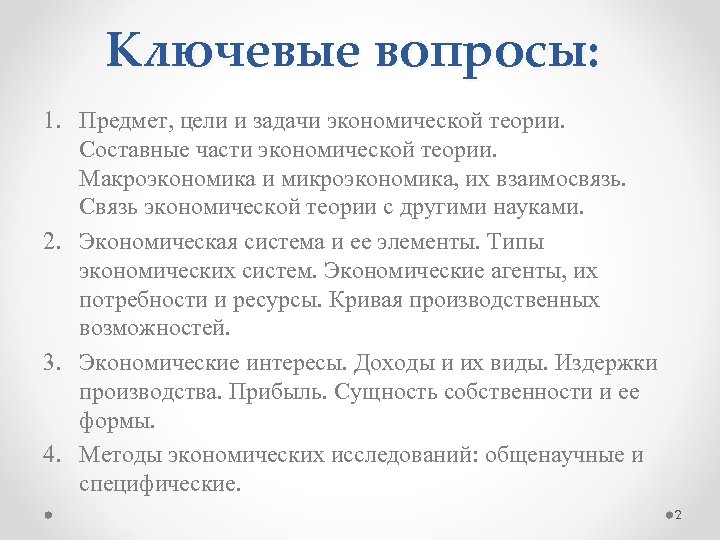 Ключевые вопросы:

1. Предмет, цели и задачи экономической теории. Составные части экономической теории. Макроэкономика и микроэкономика, их взаимосвязь. Связь экономической теории с другими науками.
2. Экономическая система и ее элементы. Типы экономических систем. Экономические агенты, их потребности и ресурсы. Кривая производственных возможностей.
3. Экономические интересы. Доходы и их виды. Издержки производства. Прибыль. Сущность собственности и ее формы.
4. Методы экономических исследований: общенаучные и специфические.

2